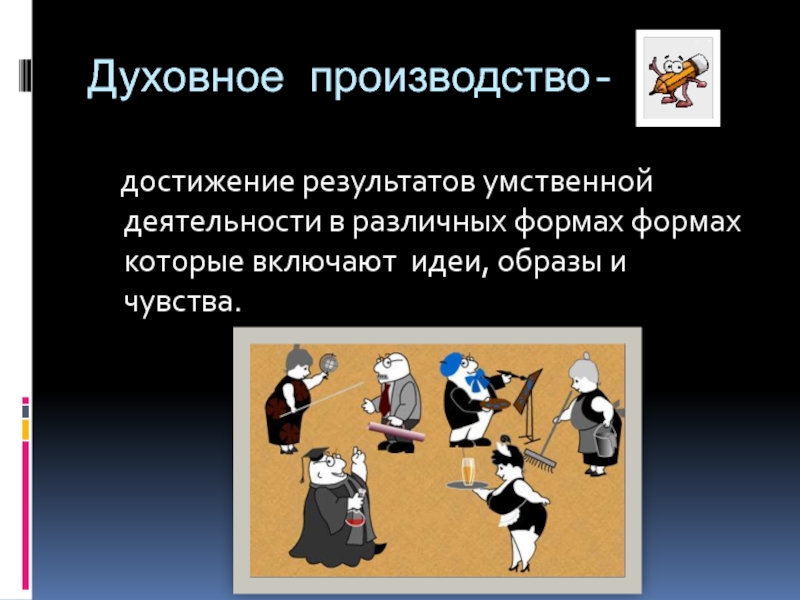 Духовное производство-

достижение результатов умственной деятельности в различных формах формах которые включают идеи, образы и чувства.